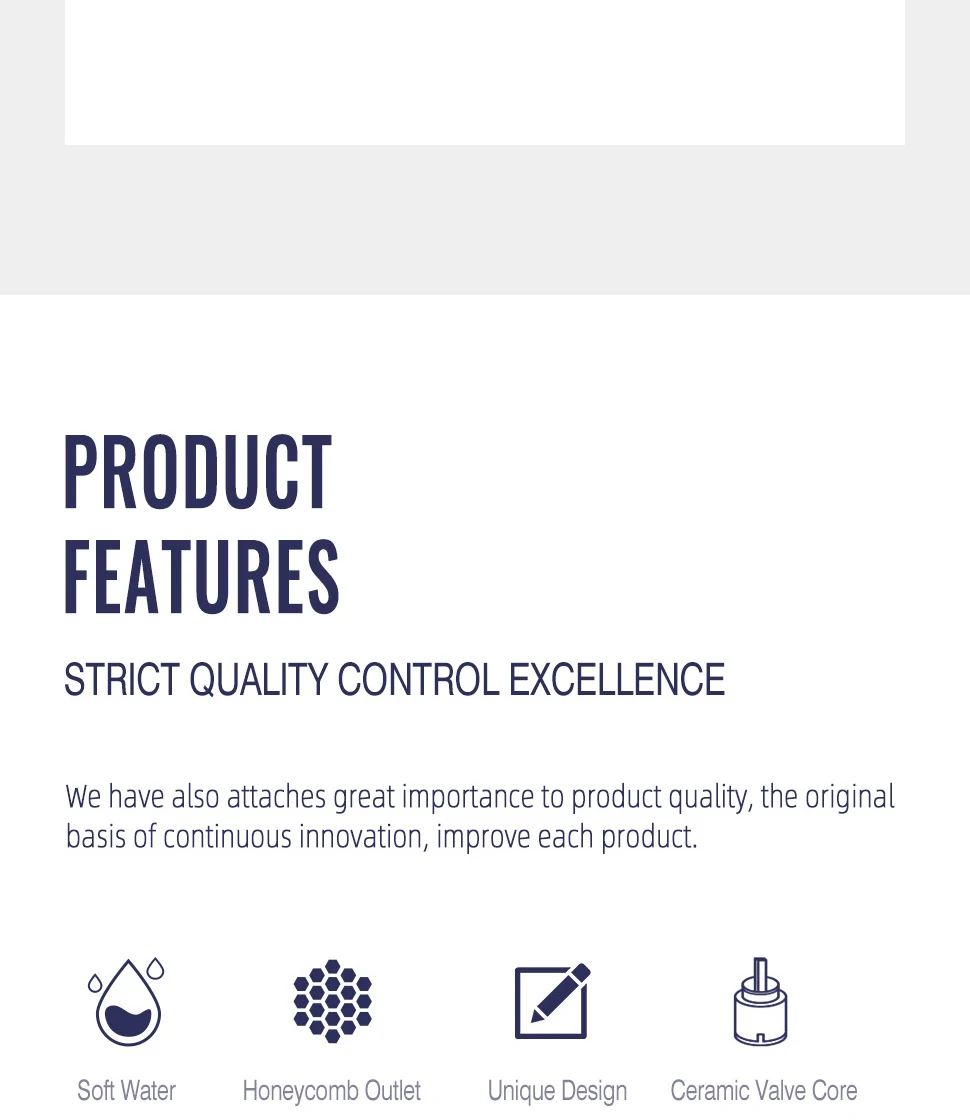 PRODUCT FEATURES

STRICT QUALITY CONTROL EXCELLENCE

We have also attaches great importance to product quality, the original basis of continuous innovation, improve each product.

Soft Water

Honeycomb Outlet

Unique Design

Ceramic Valve Core